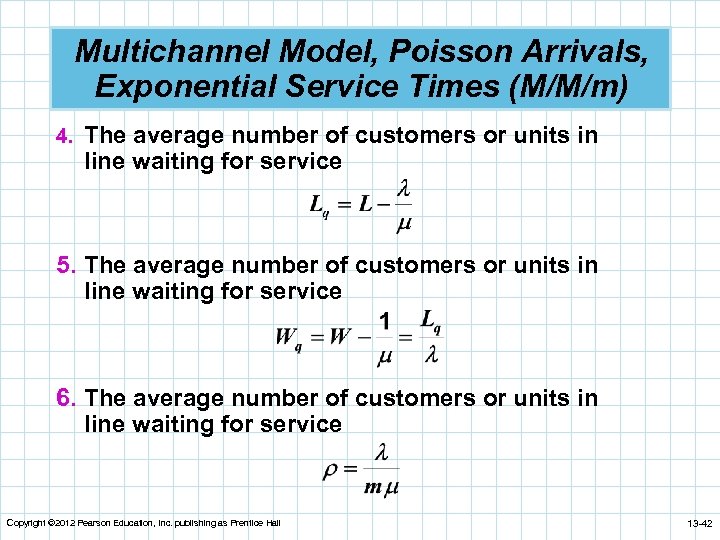 Multichannel Model, Poisson Arrivals, Exponential Service Times (M/M/m)

4. The average number of customers or units in line waiting for service

$L_q = L - \frac{\lambda}{\mu}$

5. The average number of customers or units in line waiting for service

$W_q = W - \frac{1}{\mu} = \frac{L_q}{\lambda}$

6. The average number of customers or units in line waiting for service

$\rho = \frac{\lambda}{m\mu}$

Copyright ©2012 Pearson Education, Inc. publishing as Prentice Hall

13-42